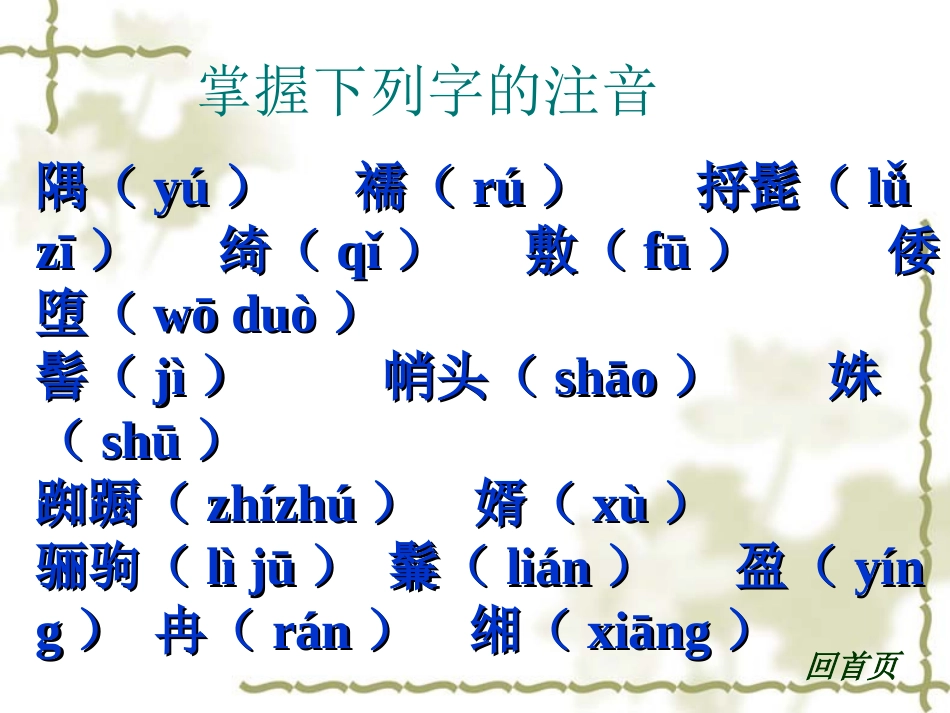 掌握下列字的注音

隅（ yú ）　襦（ rú ）　捋髭（ lǚ zī ）　绮（ qǐ ）　敷（ fū ）　倭堕（ wō duò ）
髻（ jì ）　帩头（ shāo ）　姝（ shū ）
踟蹰（ zhízhú ）　婿（ xù ）
骊驹（ lì jū ）　鬑（ lián ）　盈（ yíng ）　冉（ rán ）　缃（ xiāng ）

回首页